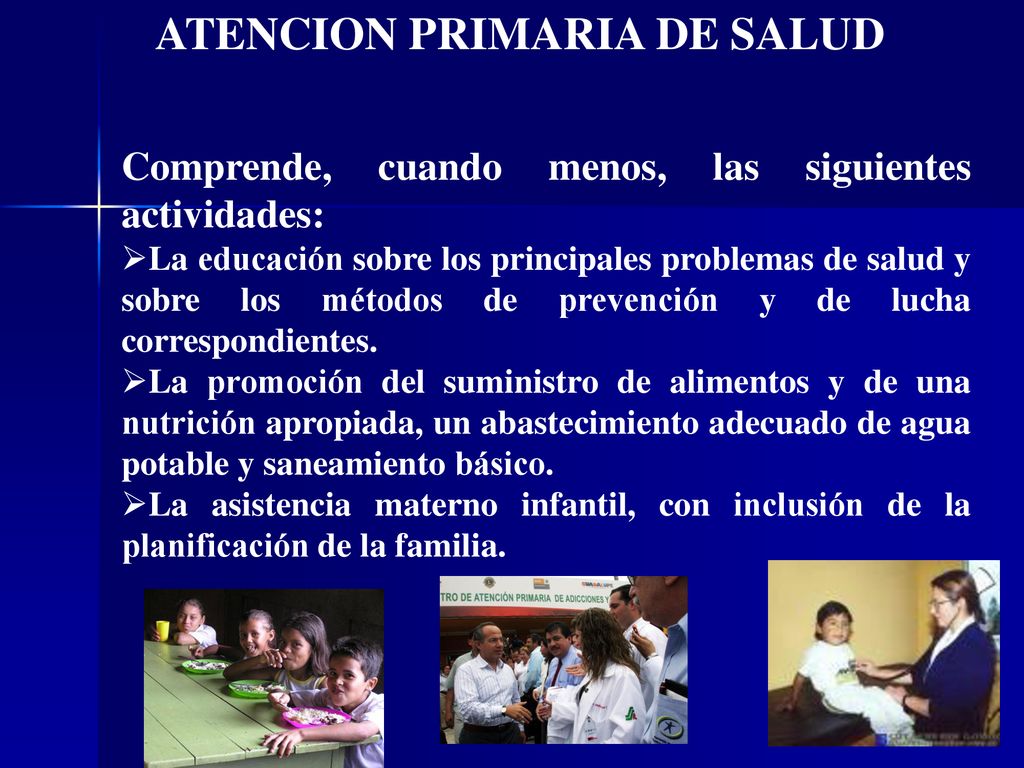 ATENCION PRIMARIA DE SALUD

Comprende, cuando menos, las siguientes actividades:

➢La educación sobre los principales problemas de salud y sobre los métodos de prevención y de lucha correspondientes.

➢La promoción del suministro de alimentos y de una nutrición apropiada, un abastecimiento adecuado de agua potable y saneamiento básico.

➢La asistencia materno infantil, con inclusión de la planificación de la familia.

TRO DE ATENCIÓN PRIMARIA DE ADICCIONES Y